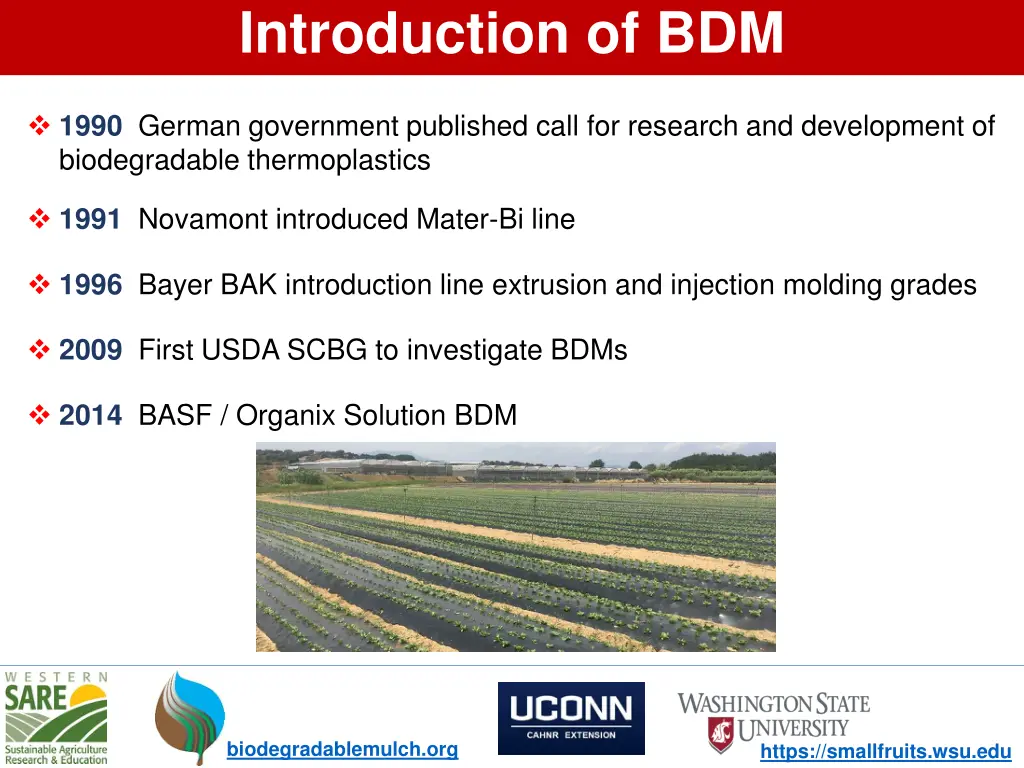 Introduction of BDM

❖ 1990 German government published call for research and development of biodegradable thermoplastics

❖ 1991 Novamont introduced Mater-Bi line

❖ 1996 Bayer BAK introduction line extrusion and injection molding grades

❖ 2009 First USDA SCBG to investigate BDMs

❖ 2014 BASF / Organix Solution BDM

WESTERN SARE Sustainable Agriculture Research & Education

biodegradablemulch.org

UCONN CAHNR EXTENSION

WASHINGTON STATE UNIVERSITY

https://smallfruits.wsu.edu